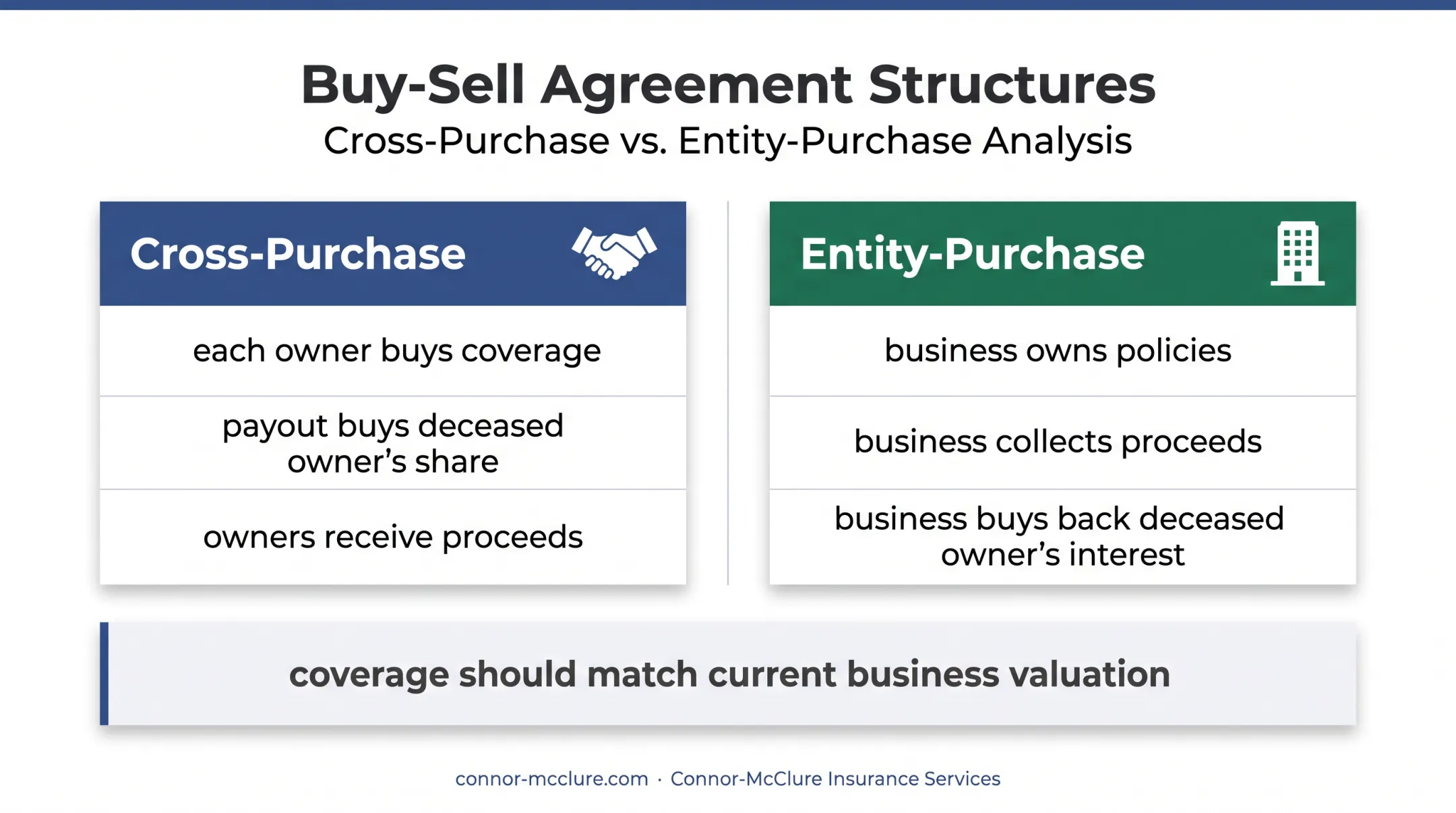 Buy-Sell Agreement Structures

Cross-Purchase vs. Entity-Purchase Analysis

Cross-Purchase

each owner buys coverage

payout buys deceased owner's share

owners receive proceeds

Entity-Purchase

business owns policies

business collects proceeds

business buys back deceased owner's interest

coverage should match current business valuation

connor-mcclure.com · Connor-McClure Insurance Services